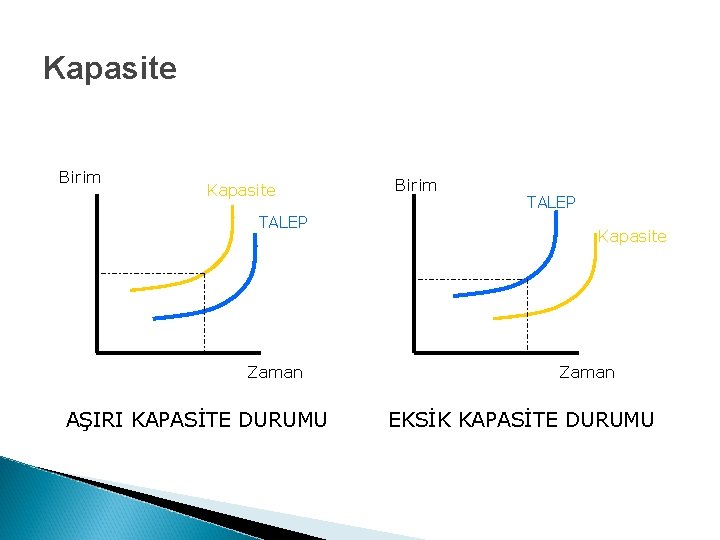 Kapasite

Birim

Kapasite

TALEP

Zaman

AŞIRI KAPASİTE DURUMU

Birim

TALEP

Kapasite

Zaman

EKSİK KAPASİTE DURUMU